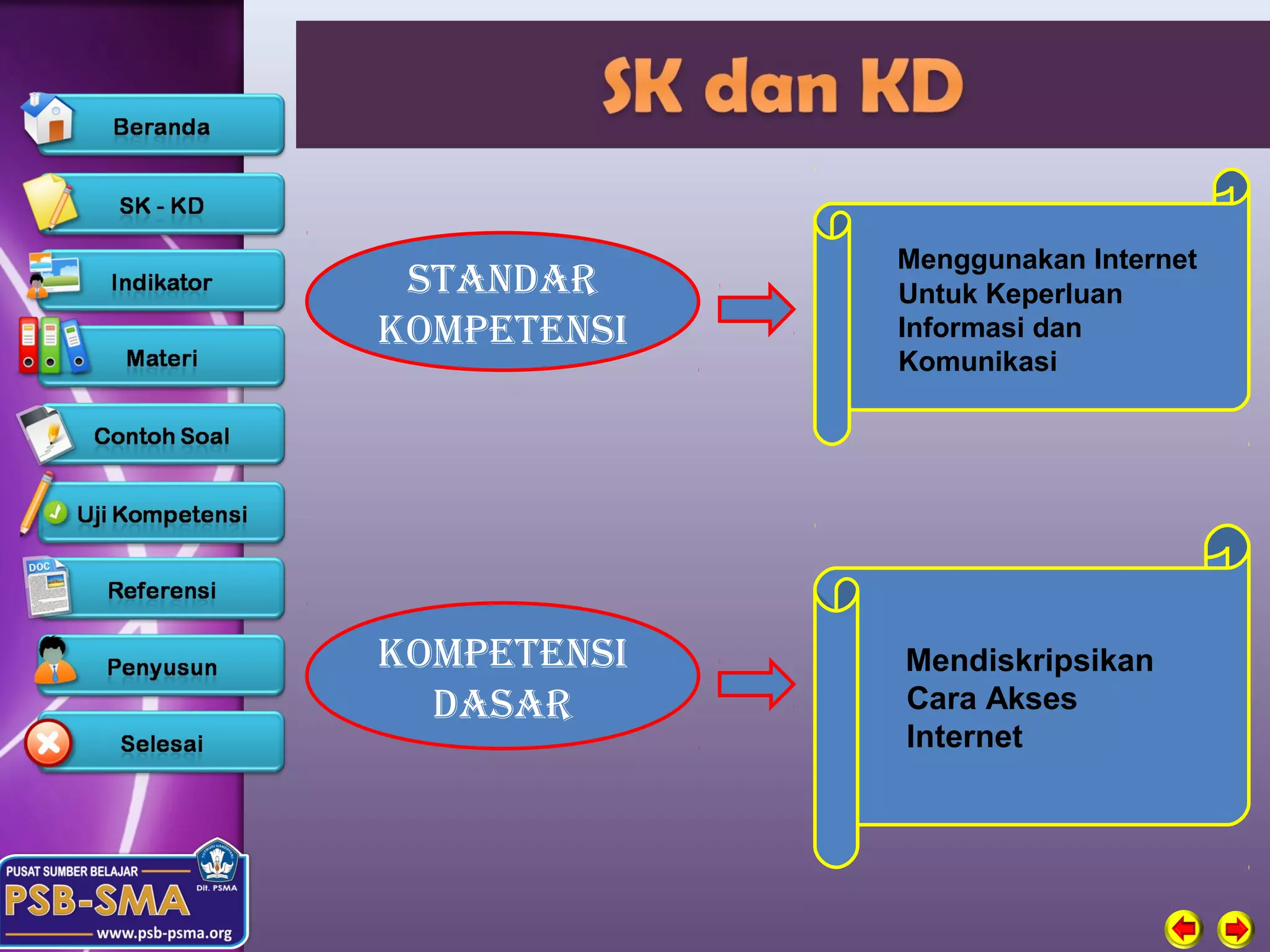 Beranda

SK - KD

Indikator

Materi

Contoh Soal

Uji Kompetensi

DOC

Referensi

Penyusun

Selesai

PUSAT SUMBER BELAJAR
PSB-SMA
Dit. PSMA
www.psb-psma.org

SK dan KD

STANDAR KOMPETENSI

Menggunakan Internet Untuk Keperluan Informasi dan Komunikasi

KOMPETENSI DASAR

Mendiskripsikan Cara Akses Internet